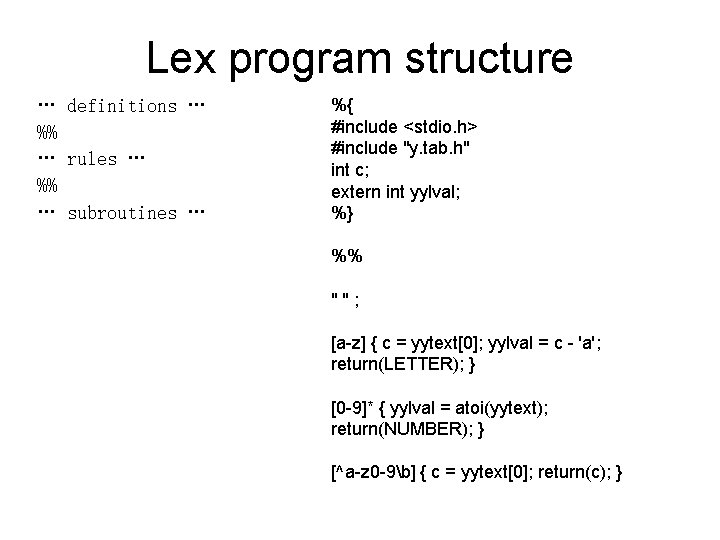 Lex program structure

… definitions …
%%
… rules …
%%
… subroutines …

%{
#include <stdio.h>
#include "y.tab.h"
int c;
extern int yylval;
%}

%%

" " ;

[a-z] { c = yytext[0]; yylval = c - 'a';
return(LETTER); }

[0-9]* { yylval = atoi(yytext);
return(NUMBER); }

[^a-z0-9\b] { c = yytext[0]; return(c); }